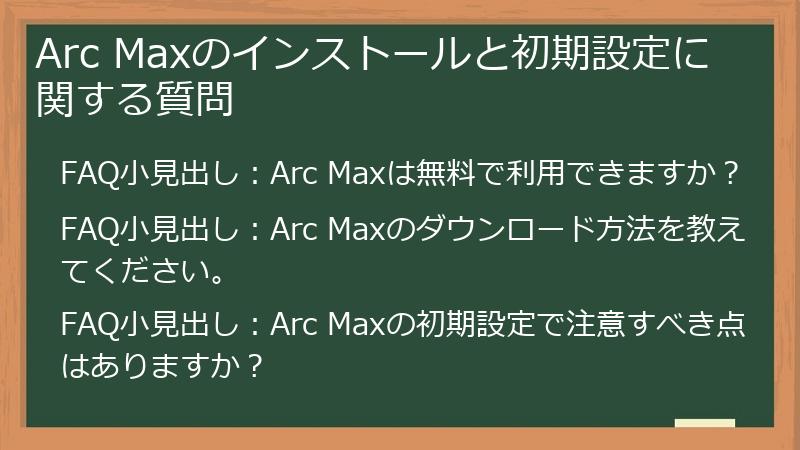 Arc Maxのインストールと初期設定に関する質問

FAQ小見出し：Arc Maxは無料で利用できますか？

FAQ小見出し：Arc Maxのダウンロード方法を教えてください。

FAQ小見出し：Arc Maxの初期設定で注意すべき点はありますか？